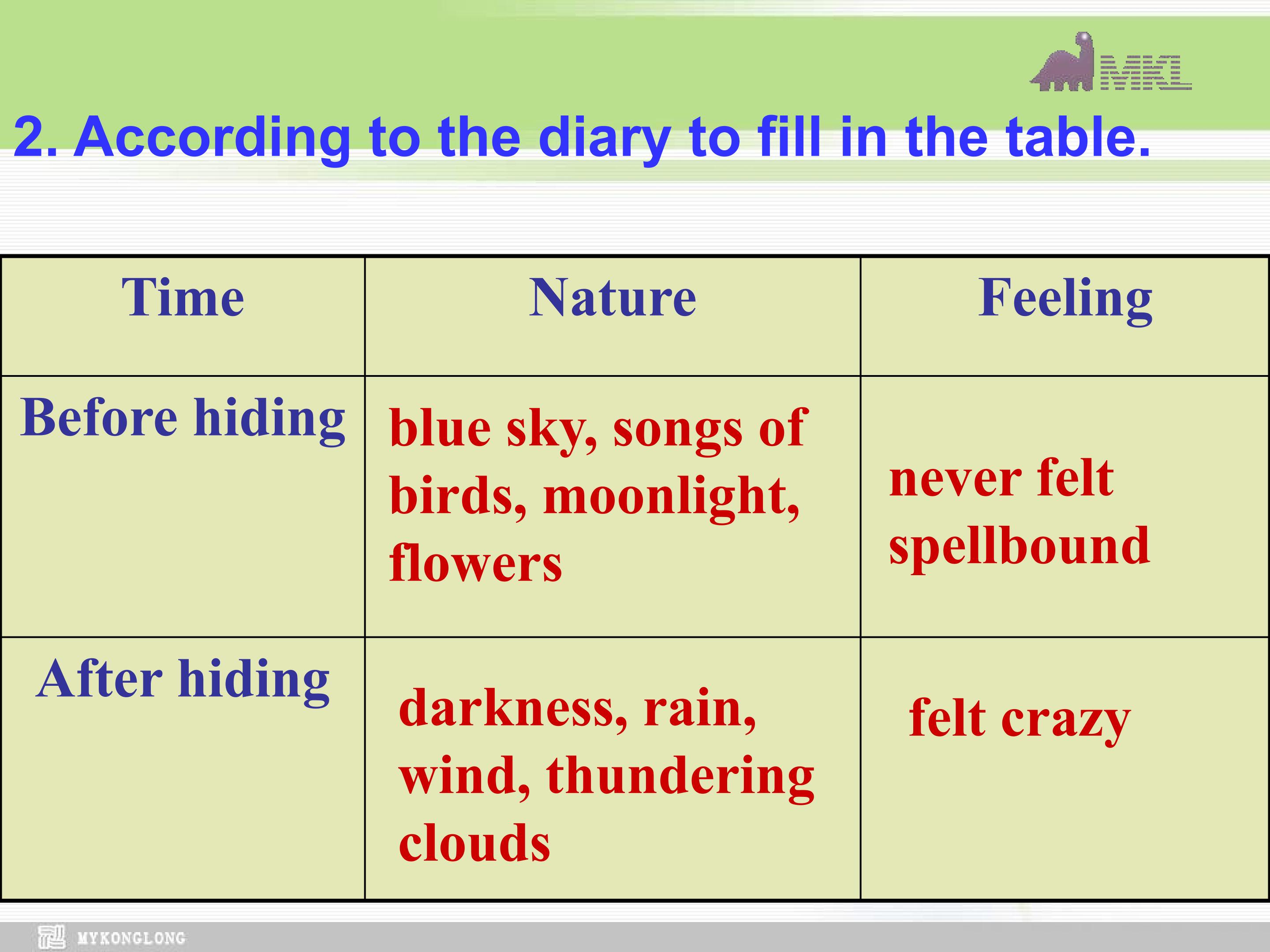 MKL

2. According to the diary to fill in the table.

| Time | Nature | Feeling |
|---|---|---|
| Before hiding | blue sky, songs of birds, moonlight, flowers | never felt spellbound |
| After hiding | darkness, rain, wind, thundering clouds | felt crazy |

MYKONGLONG